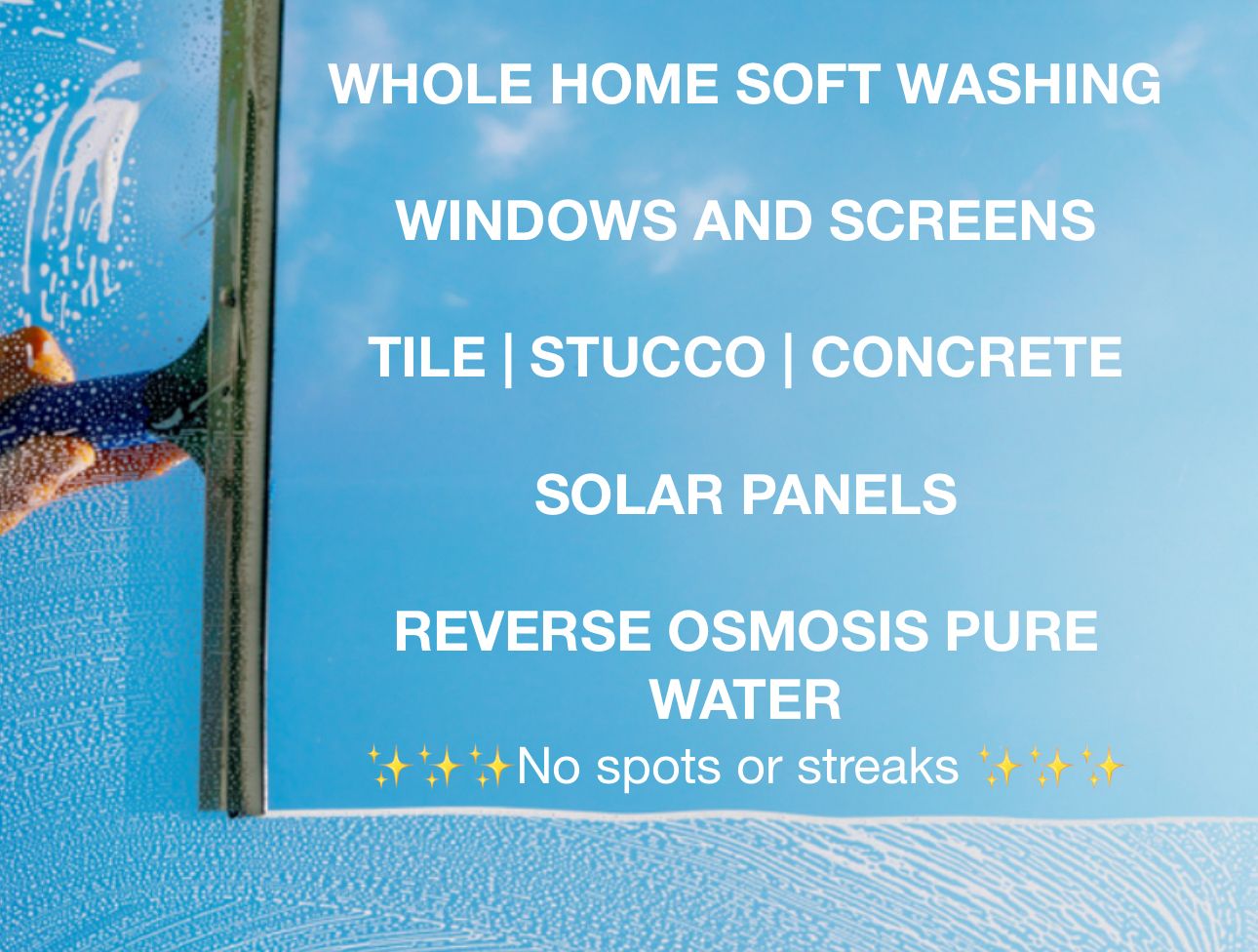 WHOLE HOME SOFT WASHING

WINDOWS AND SCREENS

TILE | STUCCO | CONCRETE

SOLAR PANELS

REVERSE OSMOSIS PURE WATER
✨✨✨No spots or streaks ✨✨✨